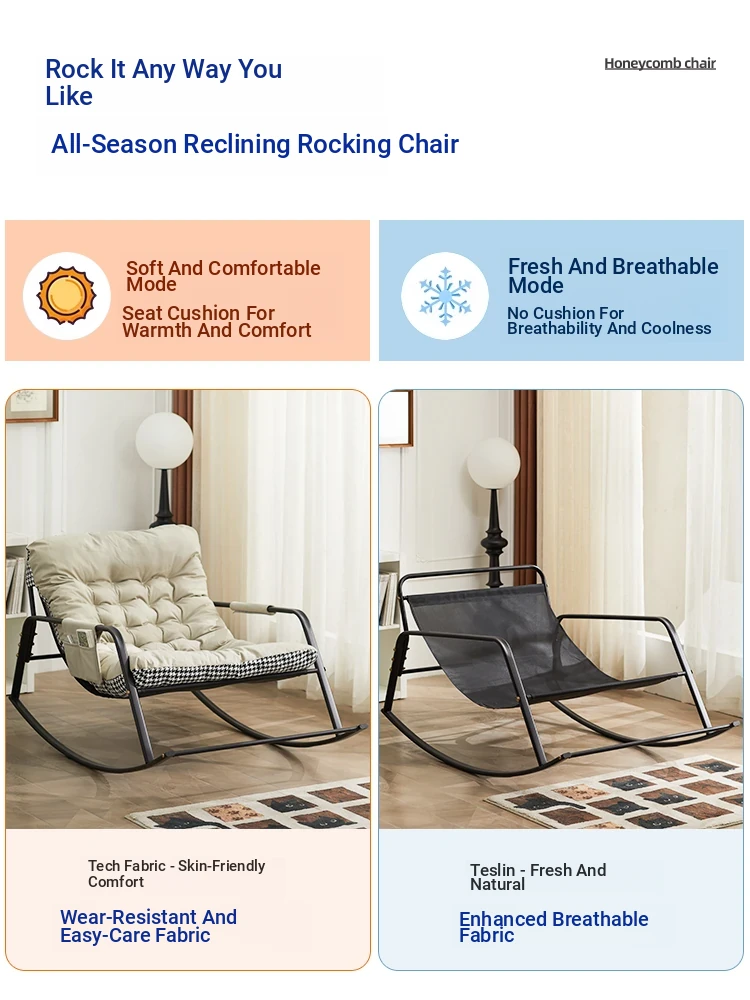 Rock It Any Way You Like

Honeycomb chair

All-Season Reclining Rocking Chair

Soft And Comfortable Mode

Seat Cushion For Warmth And Comfort

Fresh And Breathable Mode

No Cushion For Breathability And Coolness

Tech Fabric - Skin-Friendly Comfort

Wear-Resistant And Easy-Care Fabric

Teslin - Fresh And Natural

Enhanced Breathable Fabric